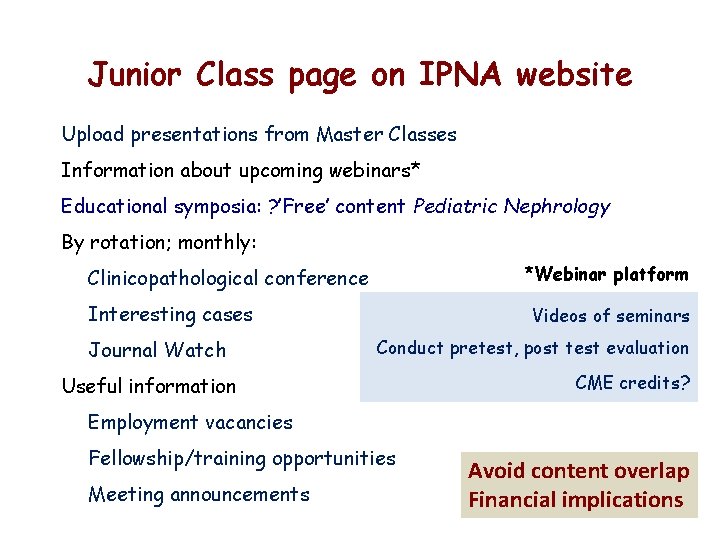 Junior Class page on IPNA website

Upload presentations from Master Classes

Information about upcoming webinars*

Educational symposia: ?'Free' content Pediatric Nephrology

By rotation; monthly:

Clinicopathological conference

Interesting cases

Journal Watch

Useful information

Employment vacancies

Fellowship/training opportunities

Meeting announcements

*Webinar platform

Videos of seminars

Conduct pretest, post test evaluation

CME credits?

Avoid content overlap
Financial implications